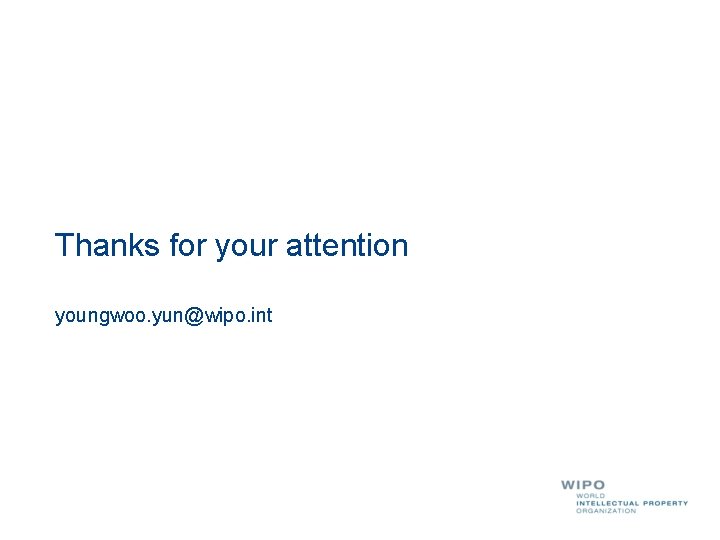 Thanks for your attention

youngwoo.yun@wipo.int

WIPO
WORLD
INTELLECTUAL PROPERTY
ORGANIZATION